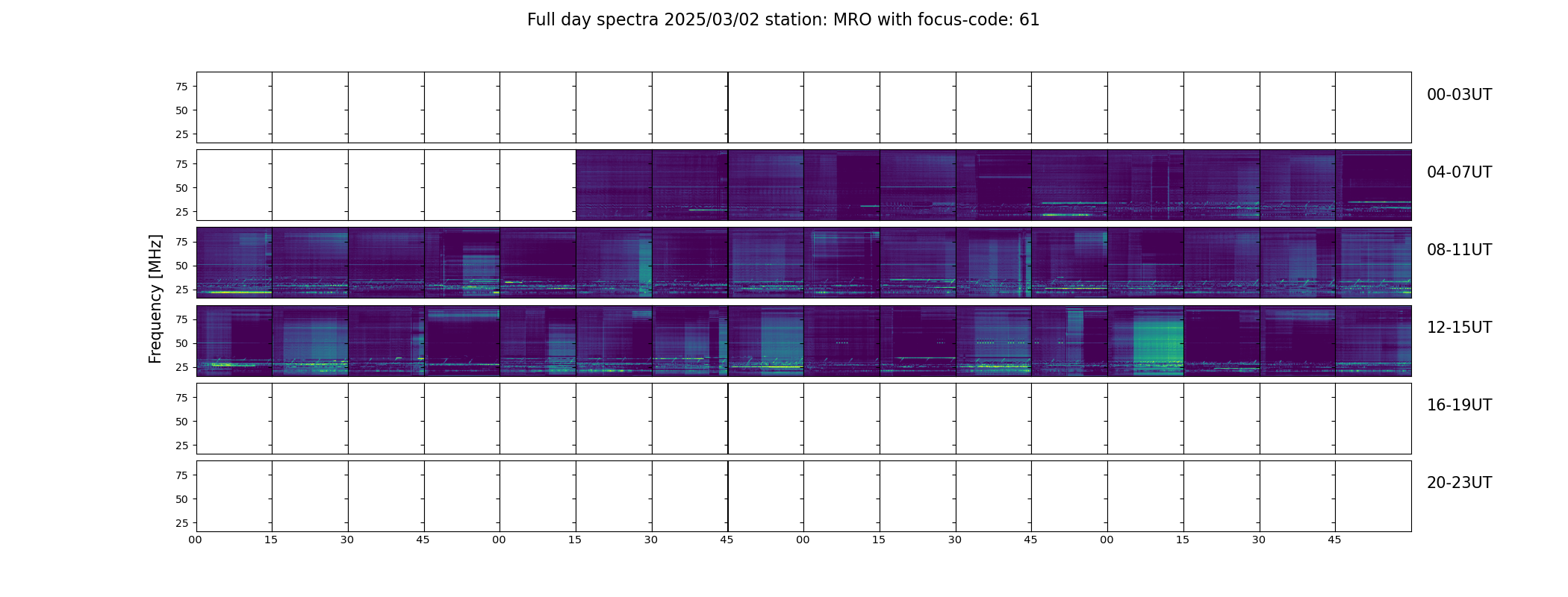 Full day spectra 2025/03/02 station: MRO with focus-code: 61

Frequency [MHz]

75
50
25

00-03UT

75
50
25

04-07UT

75
50
25

08-11UT

75
50
25

12-15UT

75
50
25

16-19UT

75
50
25

20-23UT

00 15 30 45 00 15 30 45 00 15 30 45 00 15 30 45